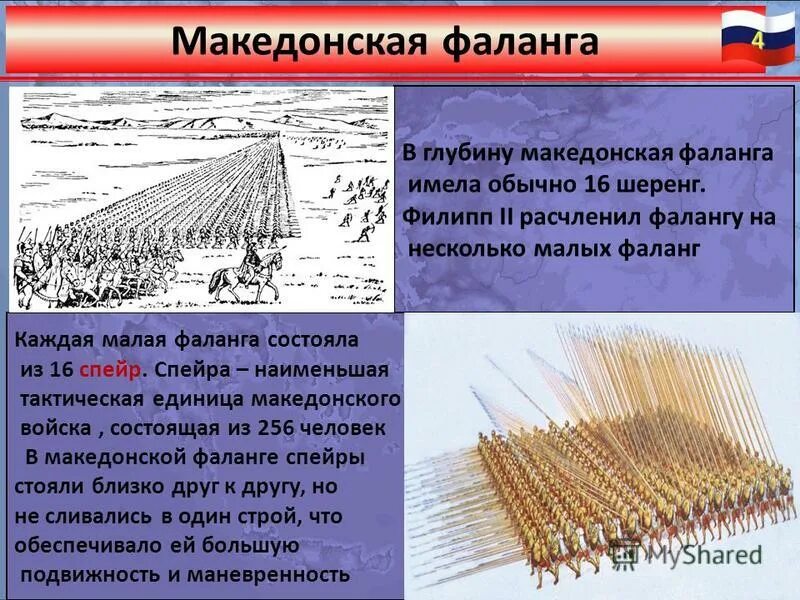 Македонская фаланга

4

В глубину македонская фаланга имела обычно 16 шеренг. Филипп II расчленил фалангу на несколько малых фаланг

Каждая малая фаланга состояла из 16 спейр. Спейра – наименьшая тактическая единица македонского войска , состоящая из 256 человек
В македонской фаланге спейры стояли близко друг к другу, но не сливались в один строй, что обеспечивало ей большую подвижность и маневренность

MyShared